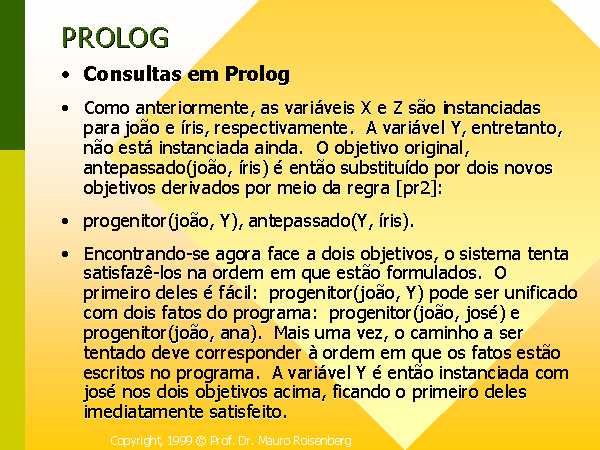 PROLOG

• Consultas em Prolog

• Como anteriormente, as variáveis X e Z são instanciadas para joão e íris, respectivamente. A variável Y, entretanto, não está instanciada ainda. O objetivo original, antepassado(joão, íris) é então substituído por dois novos objetivos derivados por meio da regra [pr2]:

• progenitor(joão, Y), antepassado(Y, íris).

• Encontrando-se agora face a dois objetivos, o sistema tenta satisfazê-los na ordem em que estão formulados. O primeiro deles é fácil: progenitor(joão, Y) pode ser unificado com dois fatos do programa: progenitor(joão, josé) e progenitor(joão, ana). Mais uma vez, o caminho a ser tentado deve corresponder à ordem em que os fatos estão escritos no programa. A variável Y é então instanciada com josé nos dois objetivos acima, ficando o primeiro deles imediatamente satisfeito.

Copyright, 1999 © Prof. Dr. Mauro Roisenberg